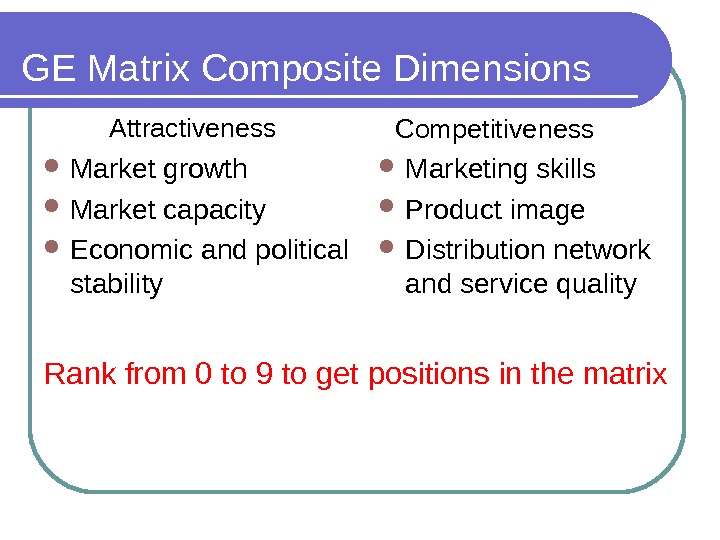 GE Matrix Composite Dimensions

Attractiveness

- Market growth
- Market capacity
- Economic and political stability

Competitiveness

- Marketing skills
- Product image
- Distribution network and service quality

Rank from 0 to 9 to get positions in the matrix